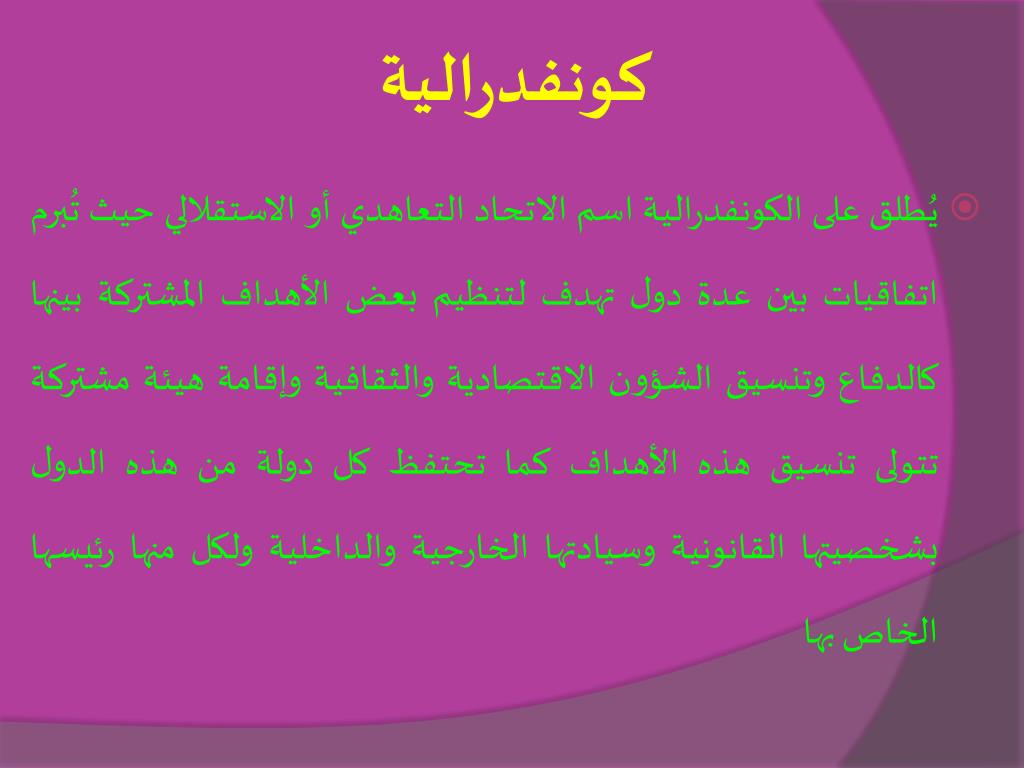 كونفدرالية

يُطلق على الكونفدرالية اسم الاتحاد التعاهدي أو الاستقلالي حيث تُبرم اتفاقيات بين عدة دول تهدف لتنظيم بعض الأهداف المشتركة بينها كالدفاع وتنسيق الشؤون الاقتصادية والثقافية وإقامة هيئة مشتركة تتولى تنسيق هذه الأهداف كما تحتفظ كل دولة من هذه الدول بشخصيتها القانونية وسيادتها الخارجية والداخلية ولكل منها رئيسها الخاص بها